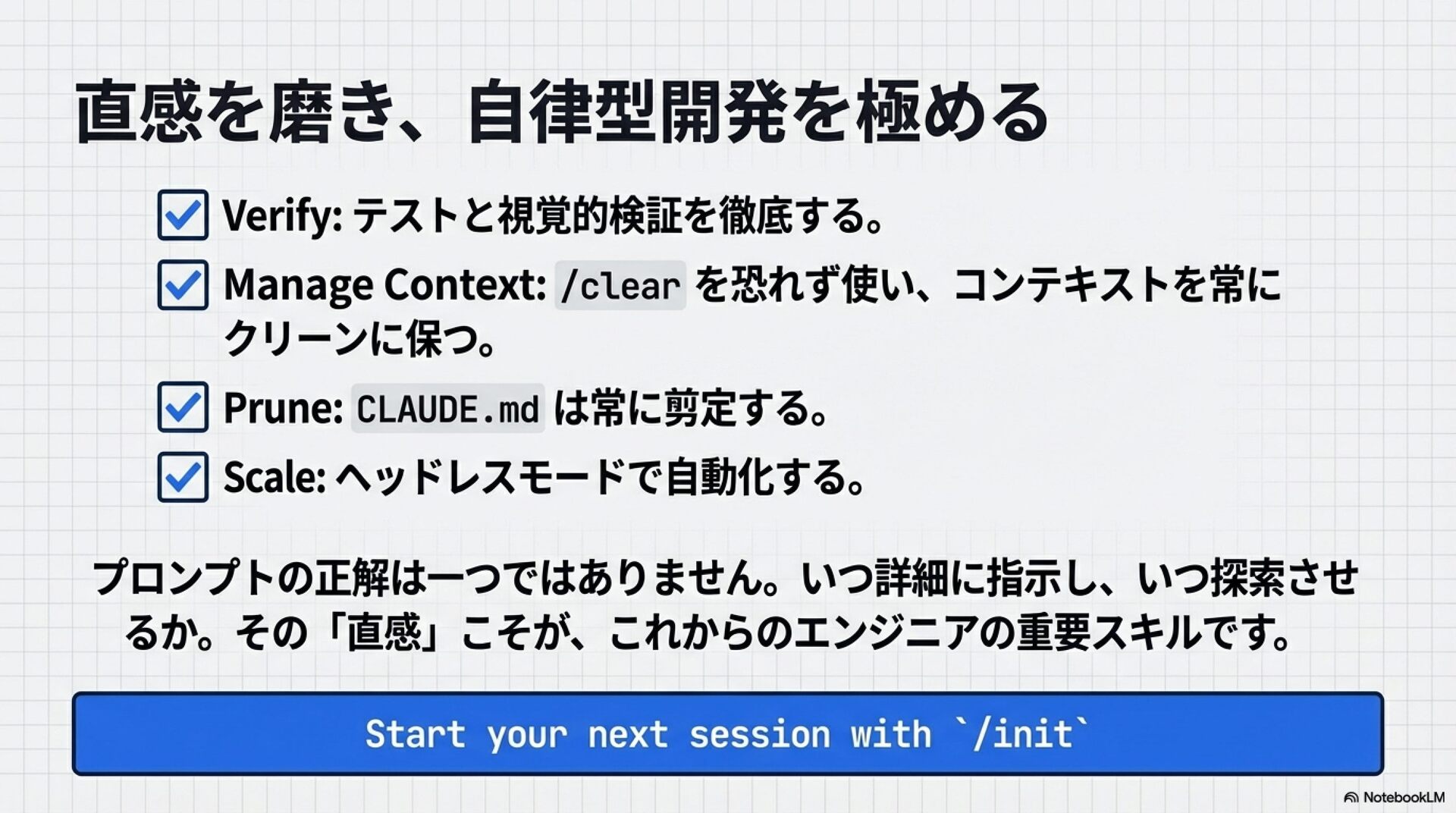 直感を磨き、自律型開発を極める

Verify: テストと視覚的検証を徹底する。

Manage Context: /clear を恐れず使い、コンテキストを常にクリーンに保つ。

Prune: CLAUDE.md は常に剪定する。

Scale: ヘッドレスモードで自動化する。

プロンプトの正解は一つではありません。いつ詳細に指示し、いつ探索させるか。その「直感」こそが、これからのエンジニアの重要スキルです。

Start your next session with `/init`

NotebookLM